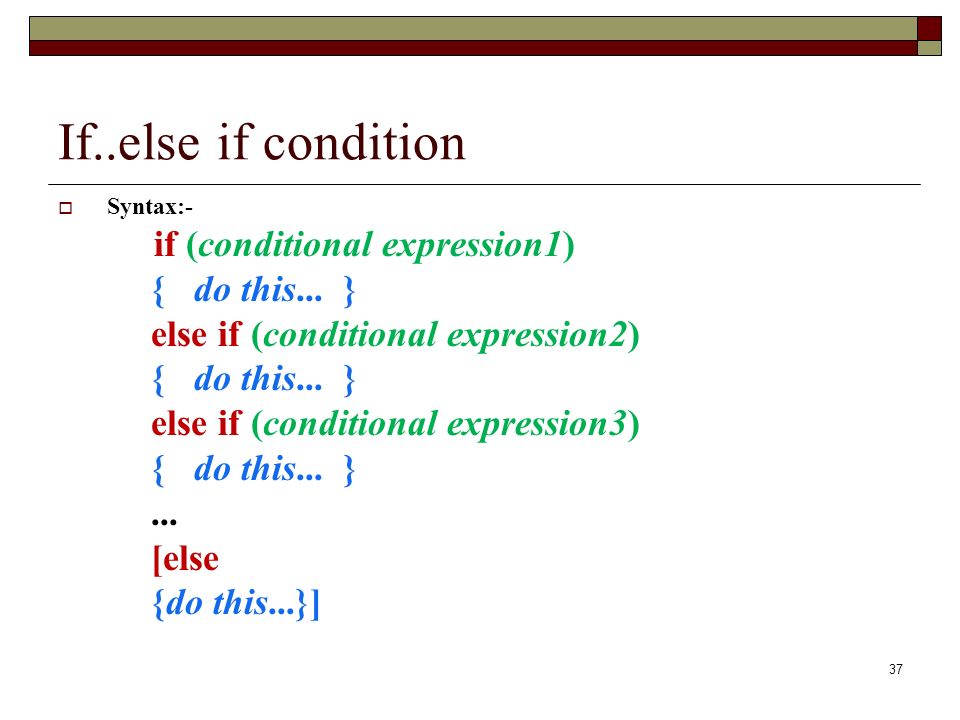 If..else if condition

Syntax:-

if (conditional expression1)
{ do this... }
else if (conditional expression2)
{ do this... }
else if (conditional expression3)
{ do this... }
...
[else
{do this...}]

37